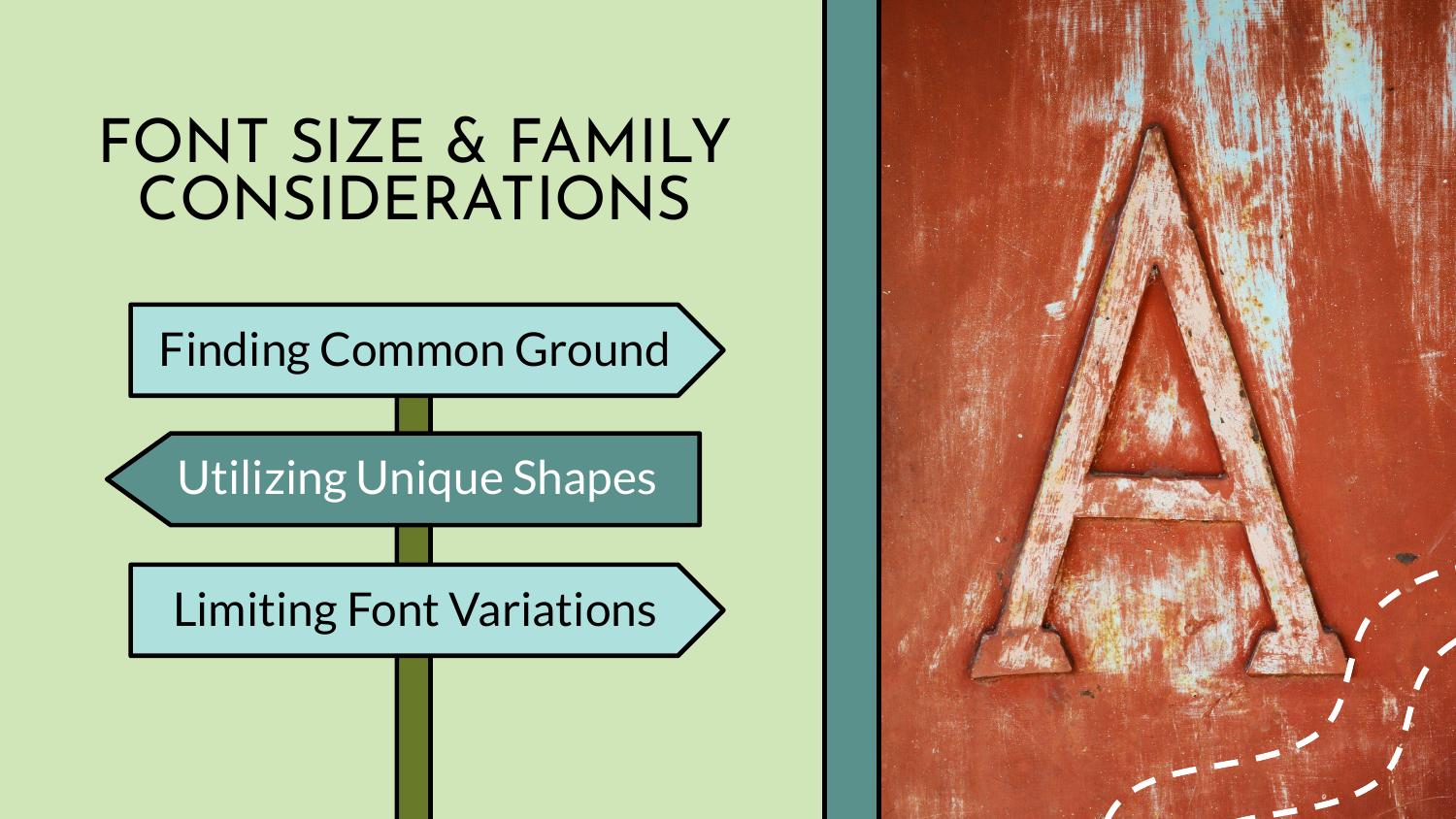 FONT SIZE & FAMILY CONSIDERATIONS

Finding Common Ground

Utilizing Unique Shapes

Limiting Font Variations

A